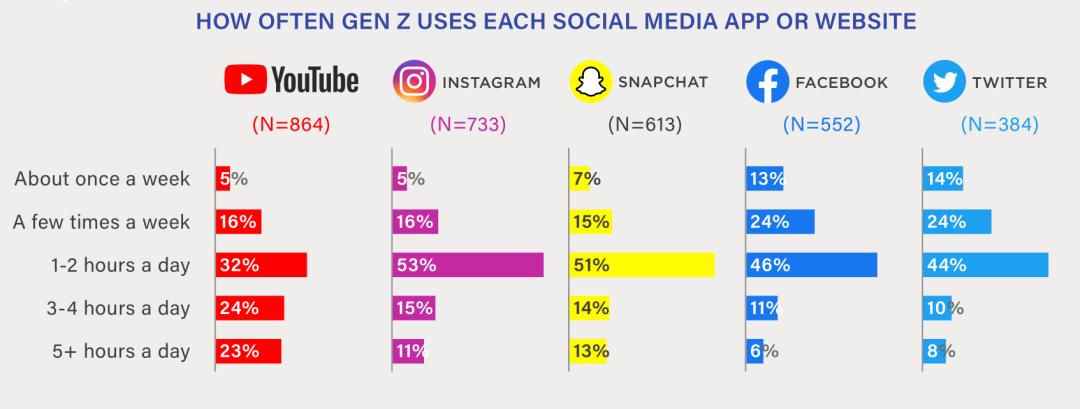 HOW OFTEN GEN Z USES EACH SOCIAL MEDIA APP OR WEBSITE

| | YouTube (N=864) | INSTAGRAM (N=733) | SNAPCHAT (N=613) | FACEBOOK (N=552) | TWITTER (N=384) |
|---|---|---|---|---|---|
| About once a week | 5% | 5% | 7% | 13% | 14% |
| A few times a week | 16% | 16% | 15% | 24% | 24% |
| 1-2 hours a day | 32% | 53% | 51% | 46% | 44% |
| 3-4 hours a day | 24% | 15% | 14% | 11% | 10% |
| 5+ hours a day | 23% | 11% | 13% | 6% | 8% |